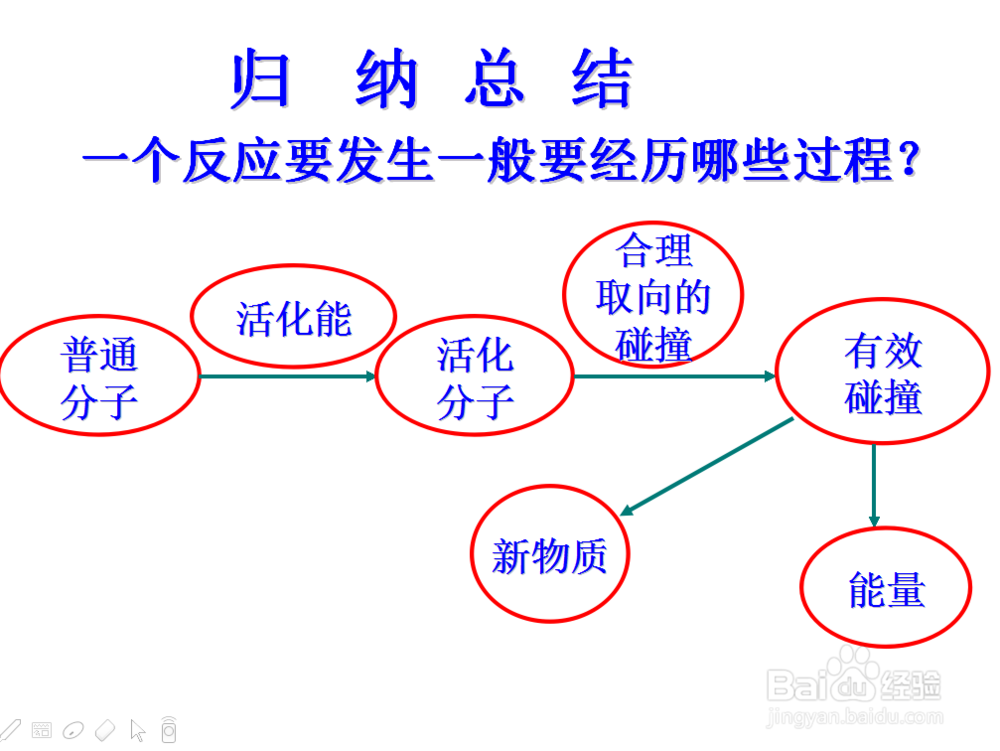 归 纳 总 结

一个反应要发生一般要经历哪些过程？

普通分子

活化能

活化分子

合理取向的碰撞

有效碰撞

新物质

能量

Baidu经验
jingyan.baidu.com